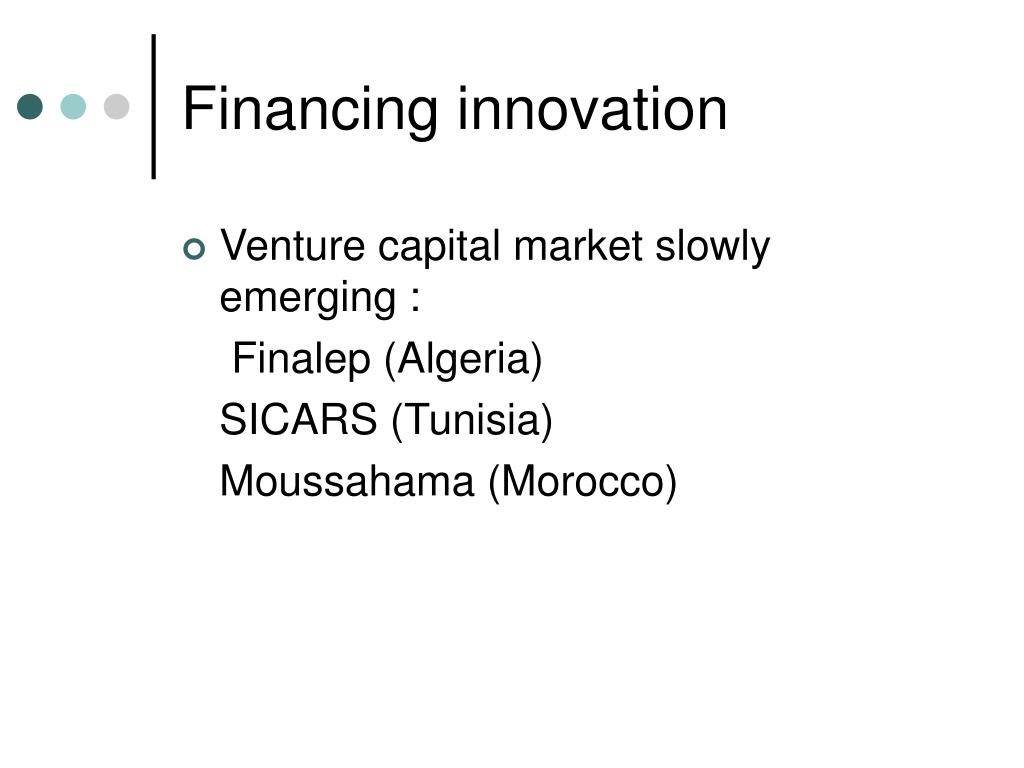 Financing innovation

Venture capital market slowly emerging :

Finalep (Algeria)

SICARS (Tunisia)

Moussahama (Morocco)